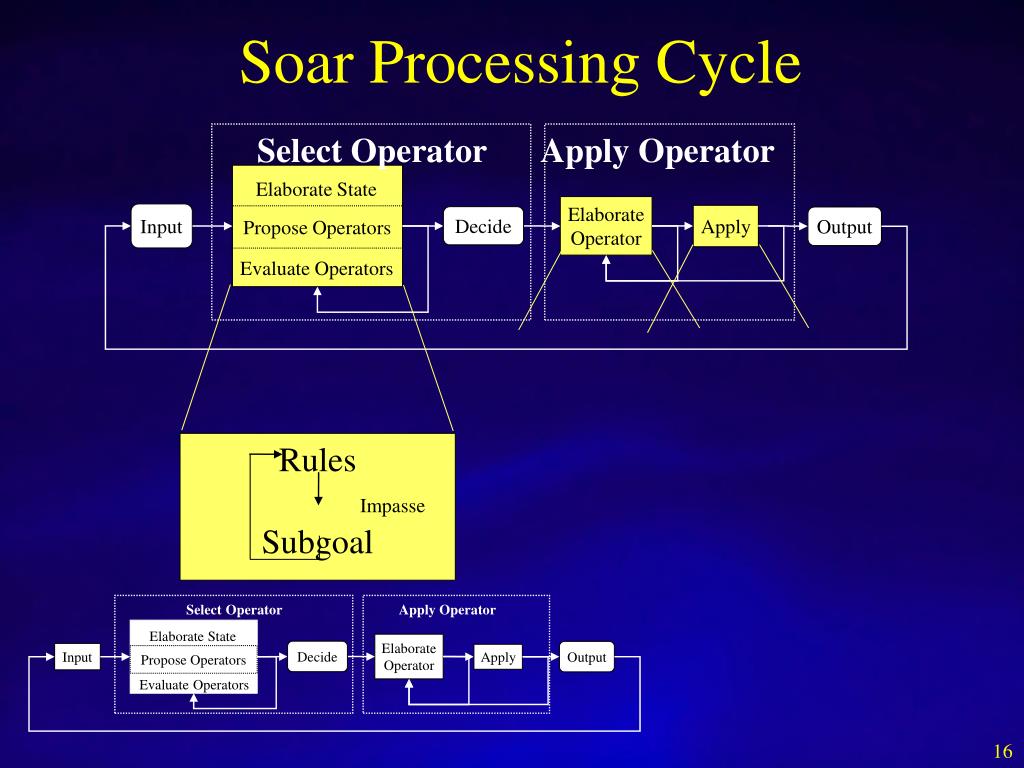 Soar Processing Cycle

Select Operator

Apply Operator

Input

Elaborate State

Propose Operators

Evaluate Operators

Decide

Elaborate Operator

Apply

Output

Rules

Impasse

Subgoal

Select Operator

Apply Operator

Input

Elaborate State

Propose Operators

Evaluate Operators

Decide

Elaborate Operator

Apply

Output

16